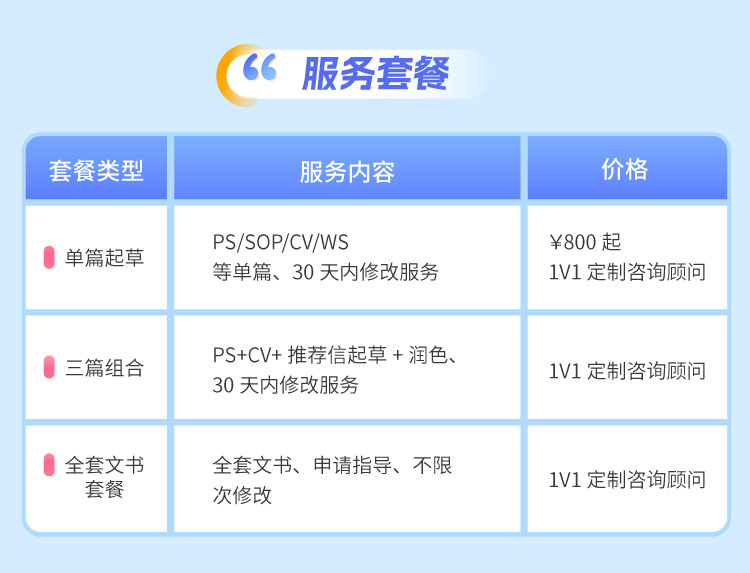 “ 服务套餐

| 套餐类型 | 服务内容 | 价格 |
|---|---|---|
| 单篇起草 | PS/SOP/CV/WS 等单篇、30 天内修改服务 | ¥800 起 1V1 定制咨询顾问 |
| 三篇组合 | PS+CV+ 推荐信起草 + 润色、30 天内修改服务 | 1V1 定制咨询顾问 |
| 全套文书套餐 | 全套文书、申请指导、不限次修改 | 1V1 定制咨询顾问 |